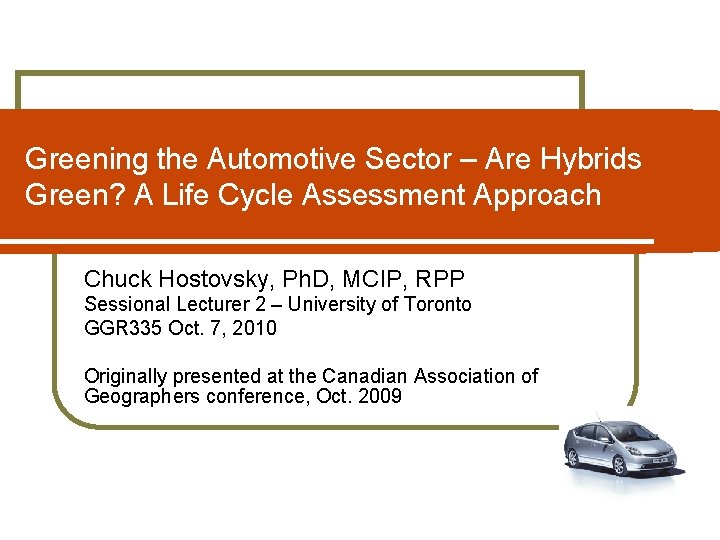 Greening the Automotive Sector – Are Hybrids Green? A Life Cycle Assessment Approach

Chuck Hostovsky, PhD, MCIP, RPP
Sessional Lecturer 2 – University of Toronto
GGR335 Oct. 7, 2010

Originally presented at the Canadian Association of Geographers conference, Oct. 2009